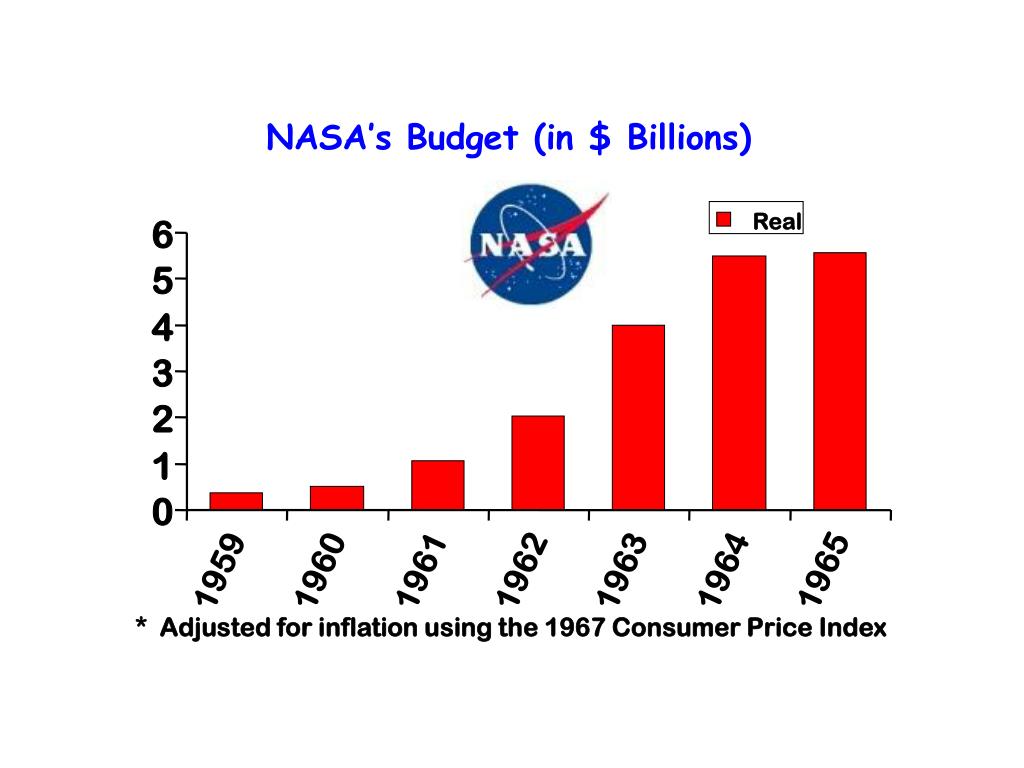 NASA's Budget (in $ Billions)

NASA

Real

6
5
4
3
2
1
0

1959
1960
1961
1962
1963
1964
1965

* Adjusted for inflation using the 1967 Consumer Price Index